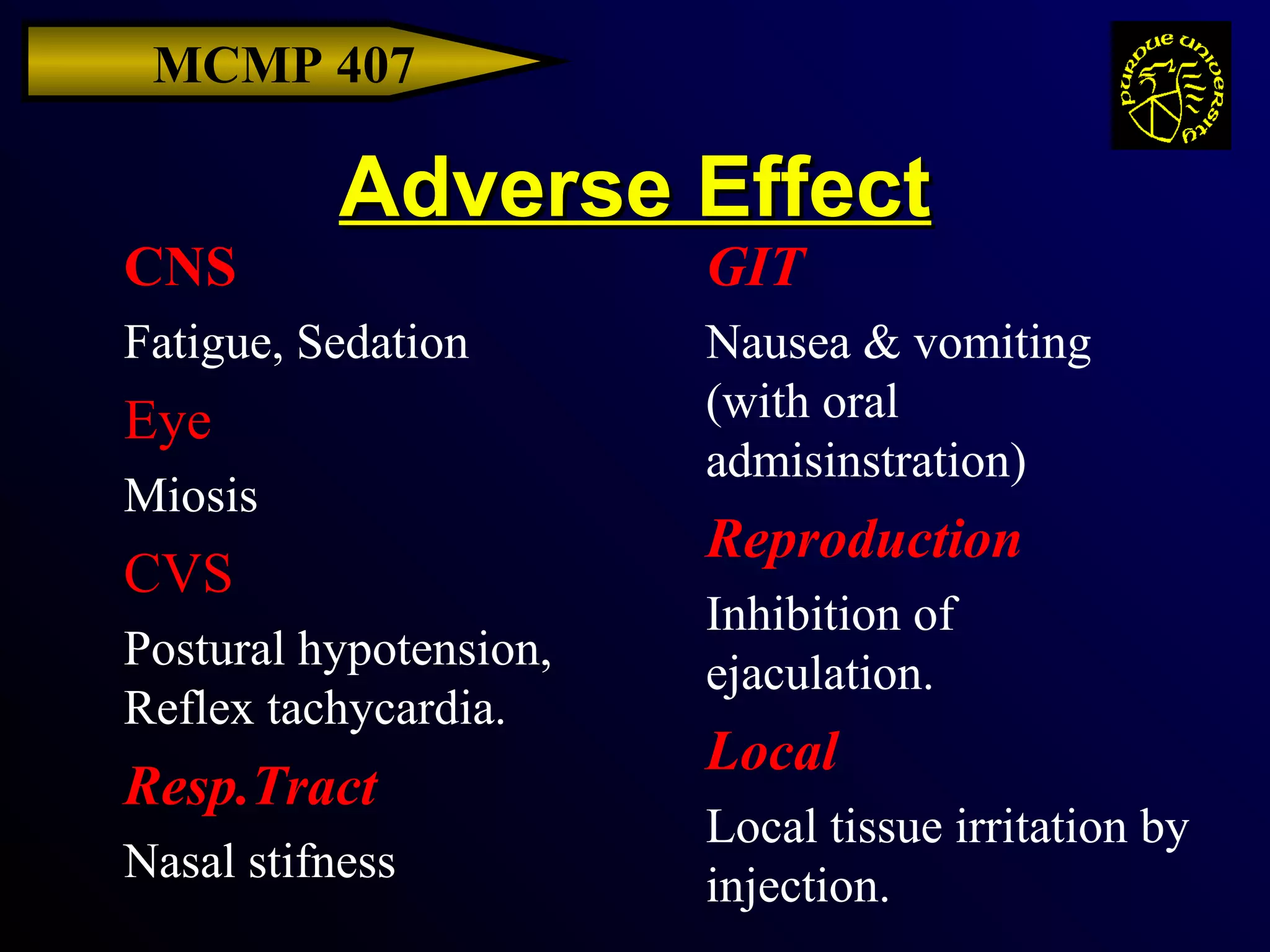 MCMP 407

purdue university

Adverse Effect

CNS

Fatigue, Sedation

Eye

Miosis

CVS

Postural hypotension, Reflex tachycardia.

Resp.Tract

Nasal stifness

GIT

Nausea & vomiting (with oral admisinstration)

Reproduction

Inhibition of ejaculation.

Local

Local tissue irritation by injection.